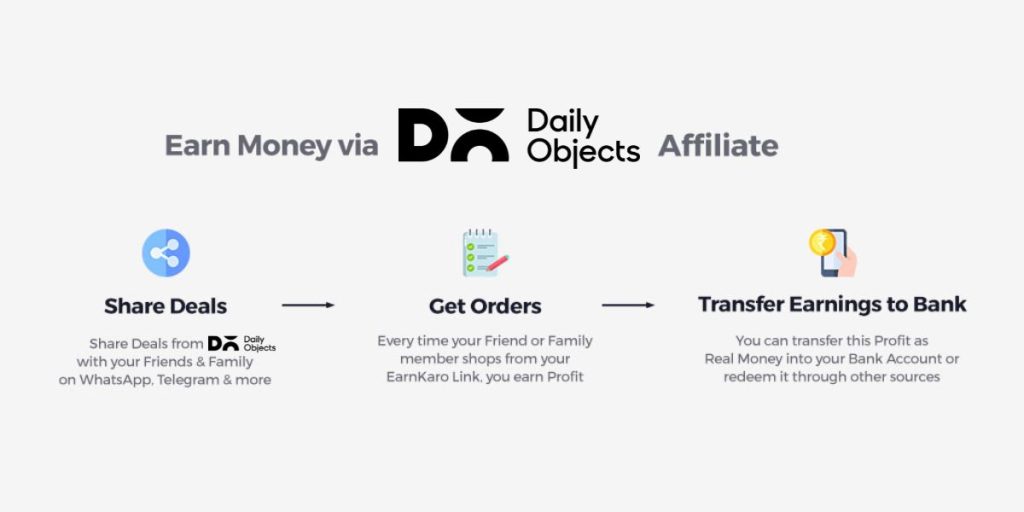 Earn Money via Daily Objects Affiliate

Share Deals

Share Deals from Daily Objects with your Friends & Family on WhatsApp, Telegram & more

Get Orders

Every time your Friend or Family member shops from your EarnKaro Link, you earn Profit

Transfer Earnings to Bank

You can transfer this Profit as Real Money into your Bank Account or redeem it through other sources